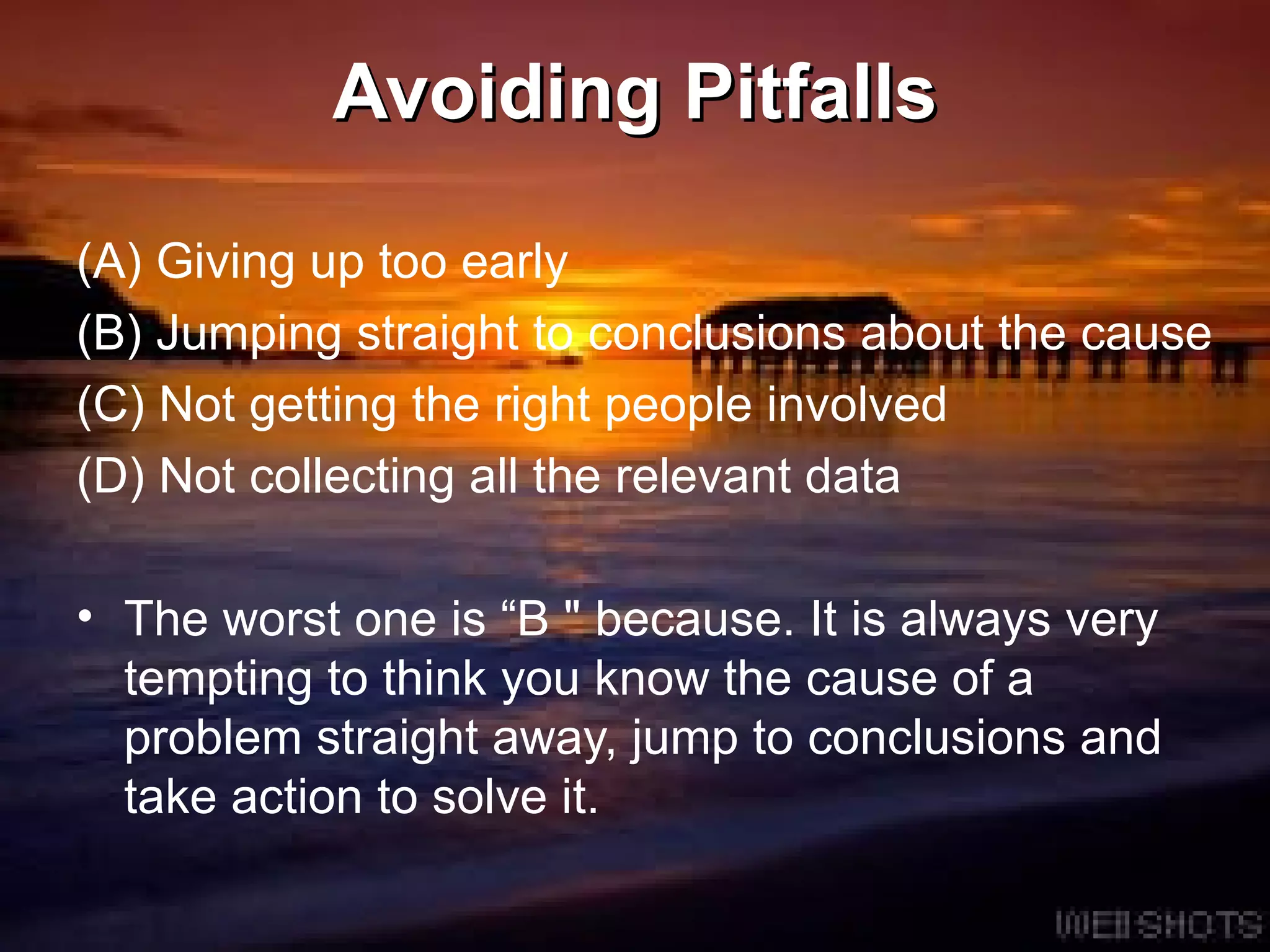 Avoiding Pitfalls

(A) Giving up too early
(B) Jumping straight to conclusions about the cause
(C) Not getting the right people involved
(D) Not collecting all the relevant data

• The worst one is “B " because. It is always very tempting to think you know the cause of a problem straight away, jump to conclusions and take action to solve it.

WEBSHOTS